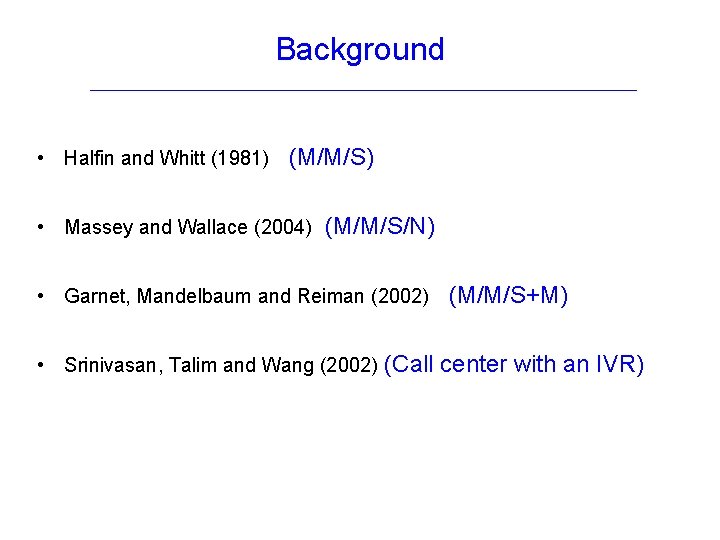 Background

• Halfin and Whitt (1981) (M/M/S)

• Massey and Wallace (2004) (M/M/S/N)

• Garnet, Mandelbaum and Reiman (2002) (M/M/S+M)

• Srinivasan, Talim and Wang (2002) (Call center with an IVR)